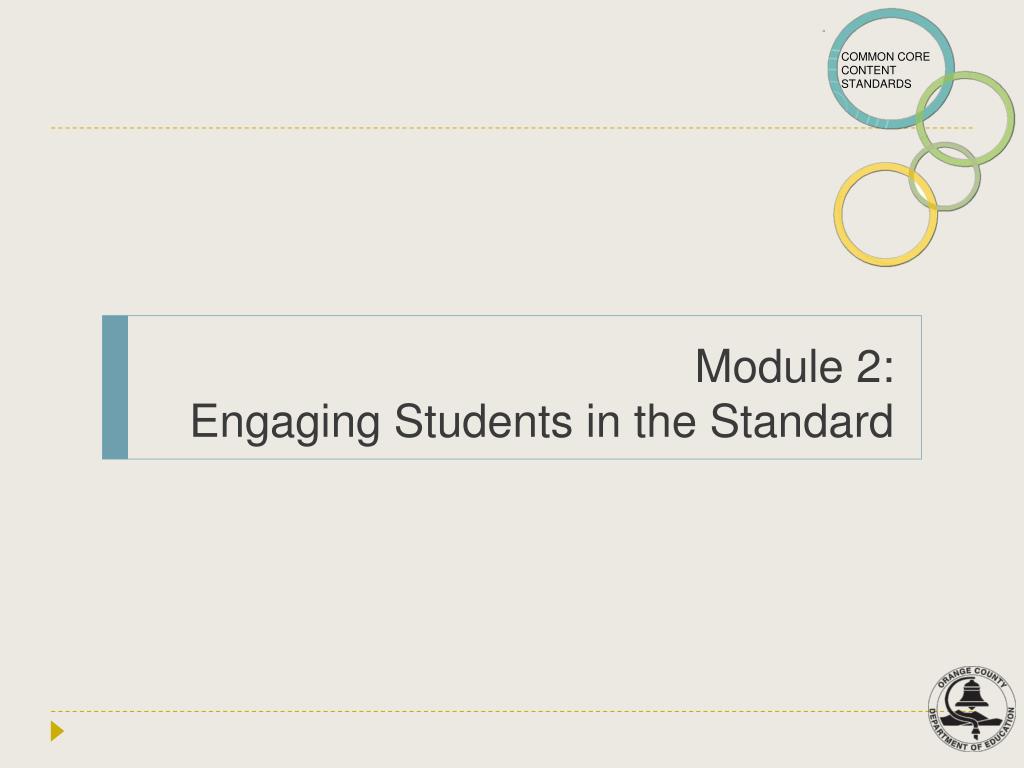 COMMON CORE CONTENT STANDARDS

Module 2:
Engaging Students in the Standard

ORANGE COUNTY DEPARTMENT OF EDUCATION